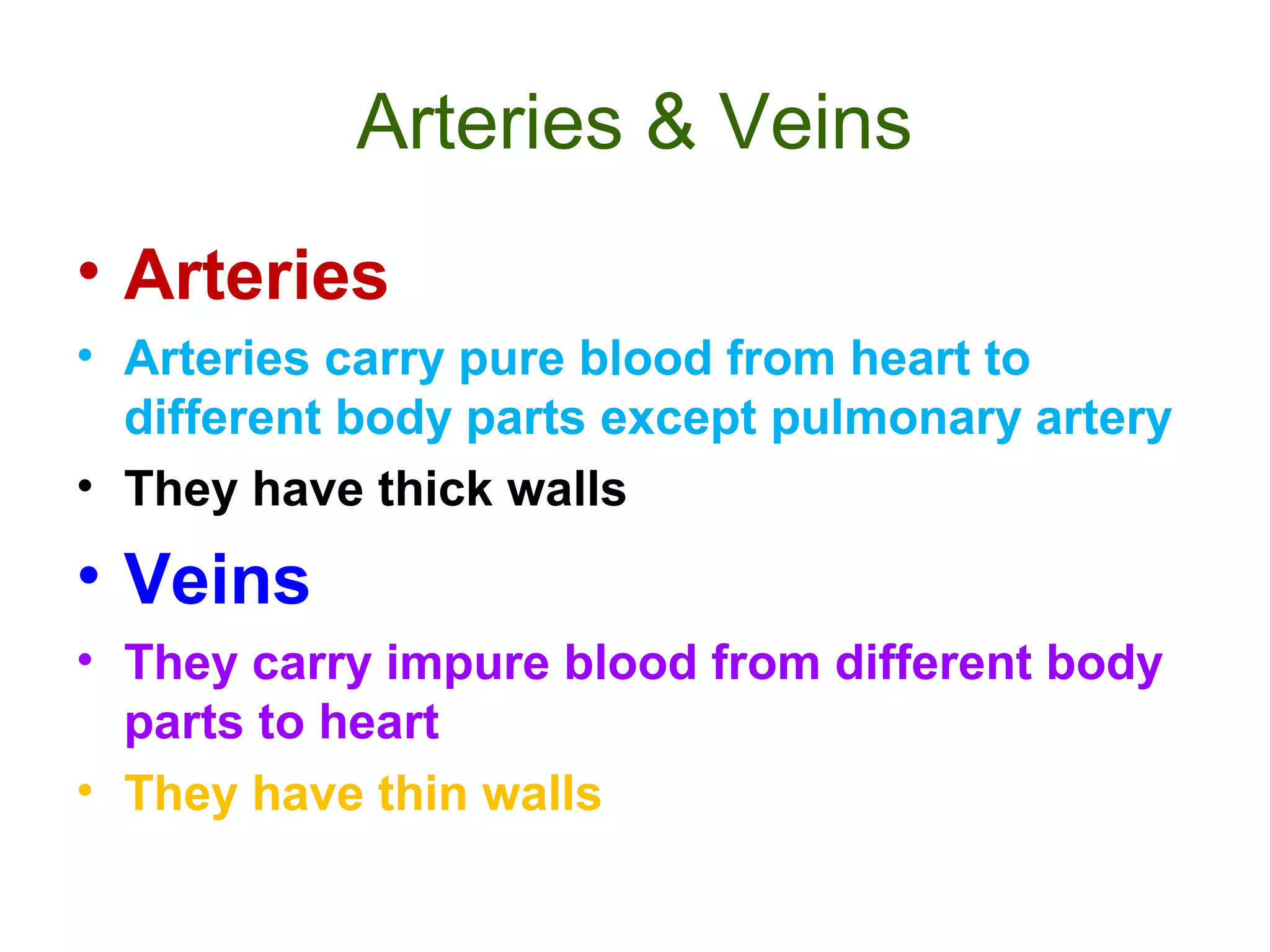 Arteries & Veins

• Arteries
• Arteries carry pure blood from heart to different body parts except pulmonary artery
• They have thick walls
• Veins
• They carry impure blood from different body parts to heart
• They have thin walls